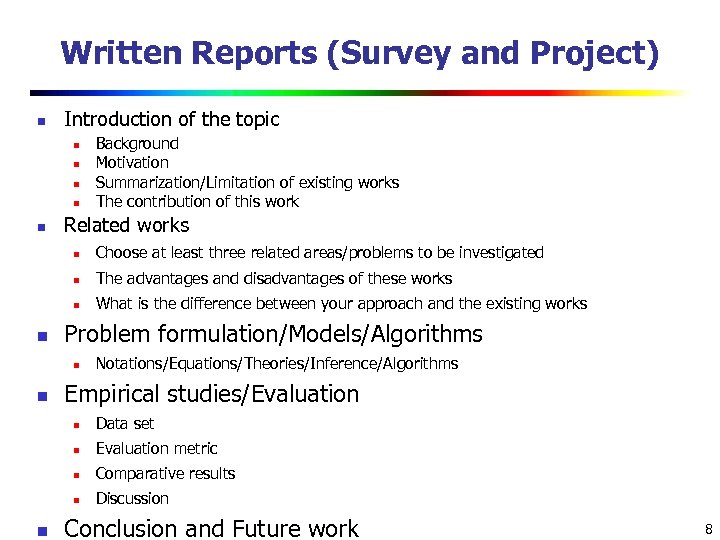 Written Reports (Survey and Project)

- Introduction of the topic
  - Background
  - Motivation
  - Summarization/Limitation of existing works
  - The contribution of this work
- Related works
  - Choose at least three related areas/problems to be investigated
  - The advantages and disadvantages of these works
  - What is the difference between your approach and the existing works
- Problem formulation/Models/Algorithms
  - Notations/Equations/Theories/Inference/Algorithms
- Empirical studies/Evaluation
  - Data set
  - Evaluation metric
  - Comparative results
  - Discussion
- Conclusion and Future work

8